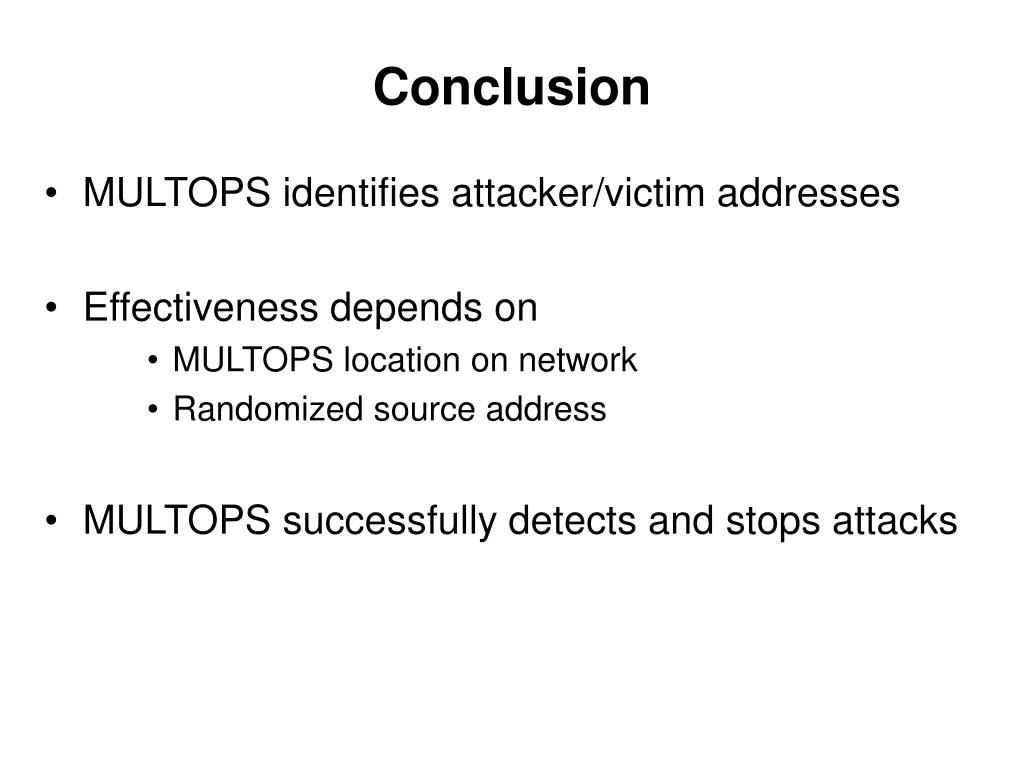 Conclusion

• MULTOPS identifies attacker/victim addresses

• Effectiveness depends on
  • MULTOPS location on network
  • Randomized source address

• MULTOPS successfully detects and stops attacks